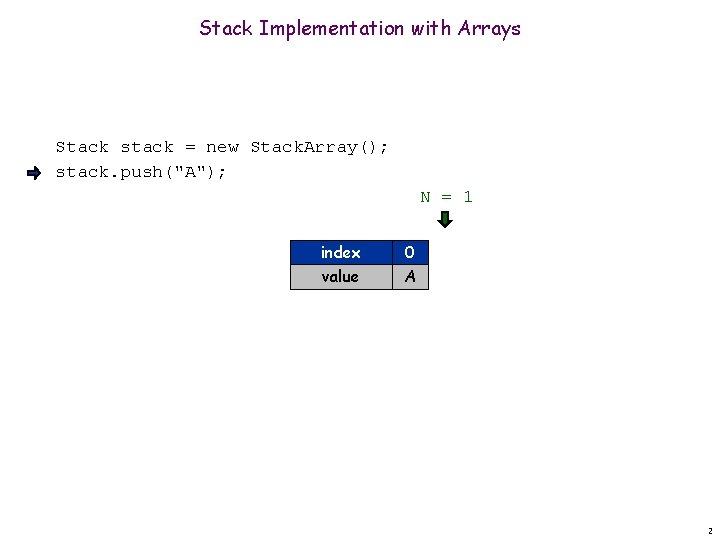 Stack Implementation with Arrays

Stack stack = new StackArray();
stack.push("A");

N = 1

| index | 0 |
|---|---|
| value | A |

2